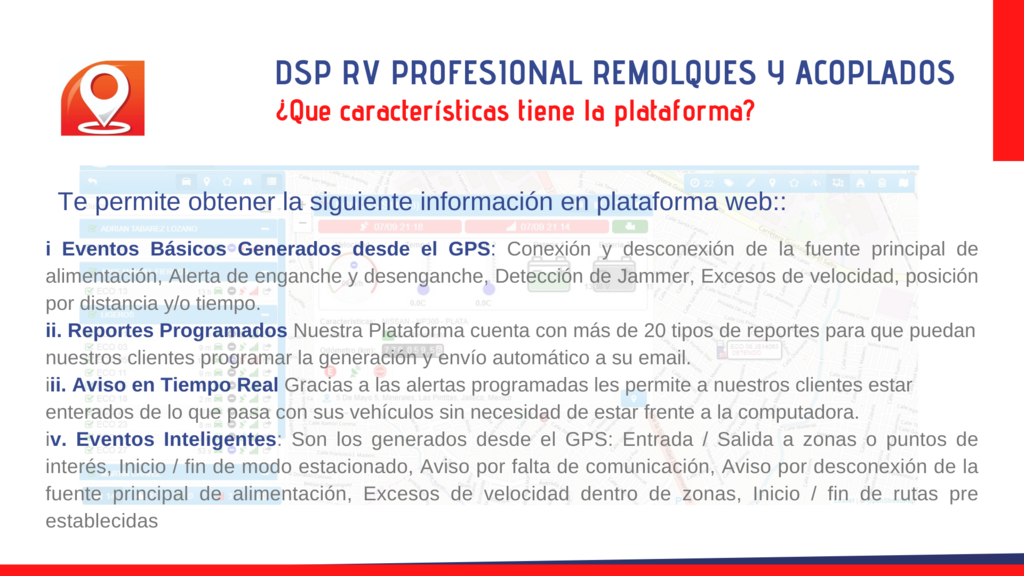 DSP RV PROFESIONAL REMOLQUES Y ACOPLADOS
¿Que características tiene la plataforma?

Te permite obtener la siguiente información en plataforma web::

i Eventos Básicos Generados desde el GPS: Conexión y desconexión de la fuente principal de alimentación, Alerta de enganche y desenganche, Detección de Jammer, Excesos de velocidad, posición por distancia y/o tiempo.
ii. Reportes Programados Nuestra Plataforma cuenta con más de 20 tipos de reportes para que puedan nuestros clientes programar la generación y envío automático a su email.
iii. Aviso en Tiempo Real Gracias a las alertas programadas les permite a nuestros clientes estar enterados de lo que pasa con sus vehículos sin necesidad de estar frente a la computadora.
iv. Eventos Inteligentes: Son los generados desde el GPS: Entrada / Salida a zonas o puntos de interés, Inicio / fin de modo estacionado, Aviso por falta de comunicación, Aviso por desconexión de la fuente principal de alimentación, Excesos de velocidad dentro de zonas, Inicio / fin de rutas pre establecidas